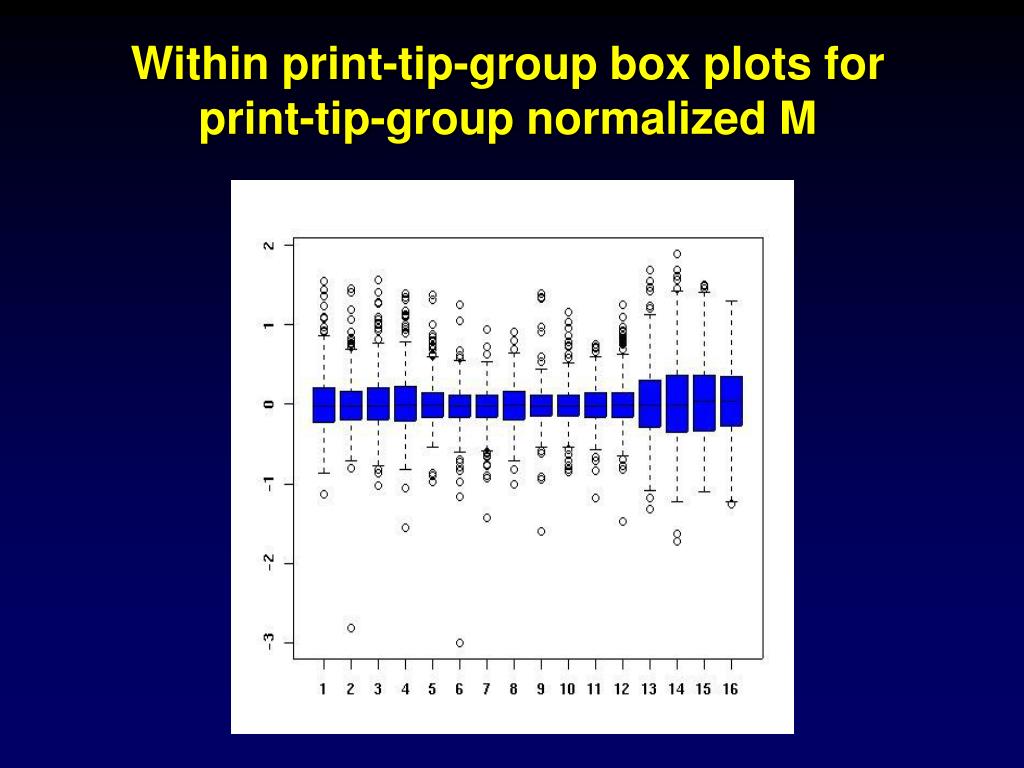 Within print-tip-group box plots for print-tip-group normalized M

2
1
0
-1
-2
-3

1 2 3 4 5 6 7 8 9 10 11 12 13 14 15 16